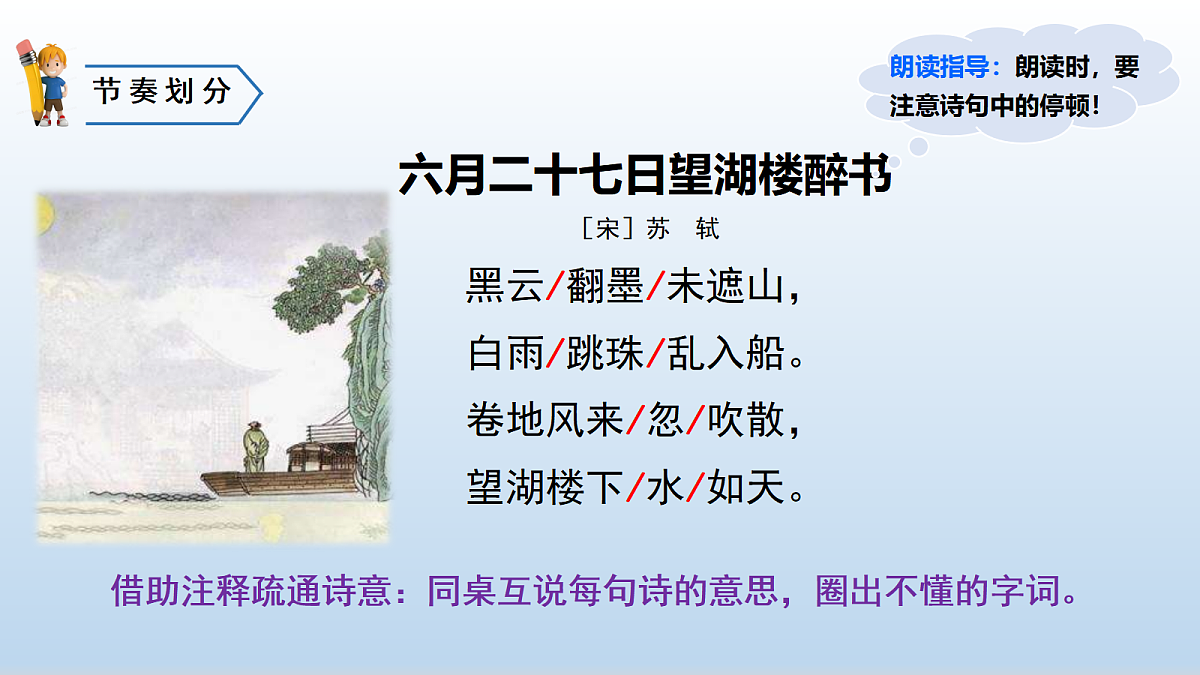 节奏划分

朗读指导：朗读时，要注意诗句中的停顿！

六月二十七日望湖楼醉书

［宋］苏 轼

黑云/翻墨/未遮山，

白雨/跳珠/乱入船。

卷地风来/忽/吹散，

望湖楼下/水/如天。

借助注释疏通诗意：同桌互说每句诗的意思，圈出不懂的字词。